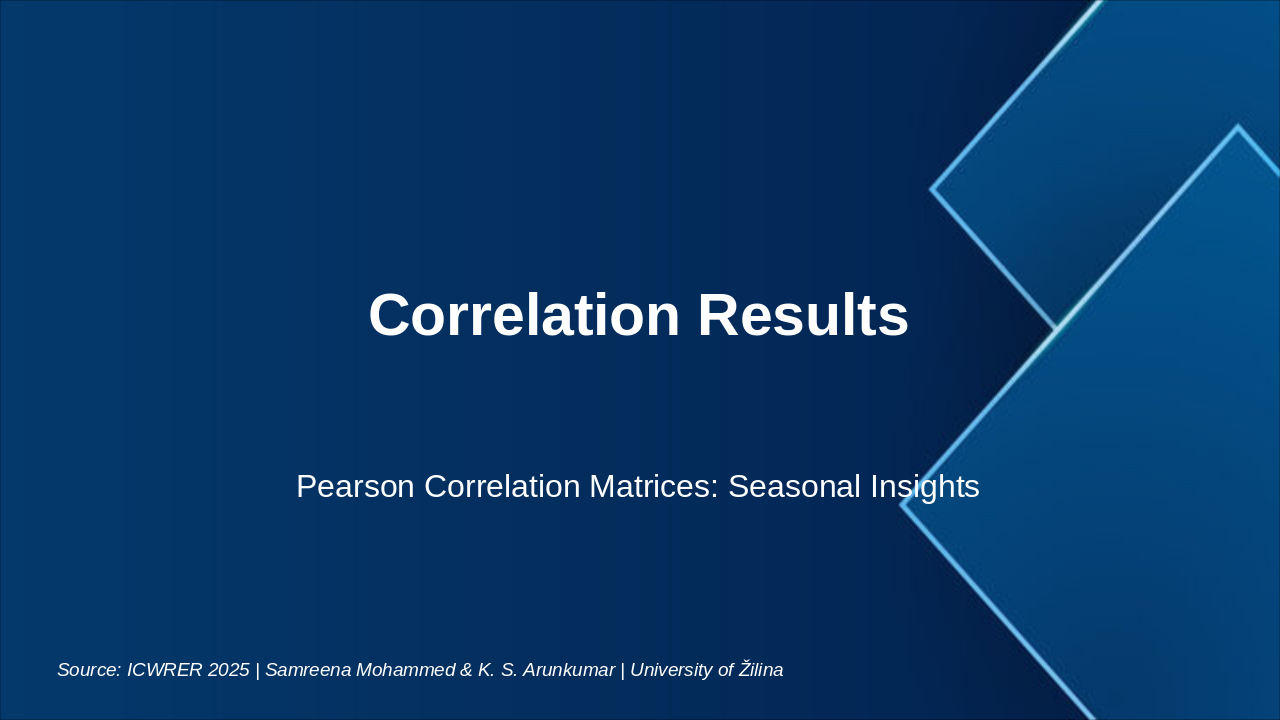 Correlation Results

Pearson Correlation Matrices: Seasonal Insights

Source: ICWRER 2025 | Samreena Mohammed & K. S. Arunkumar | University of Žilina